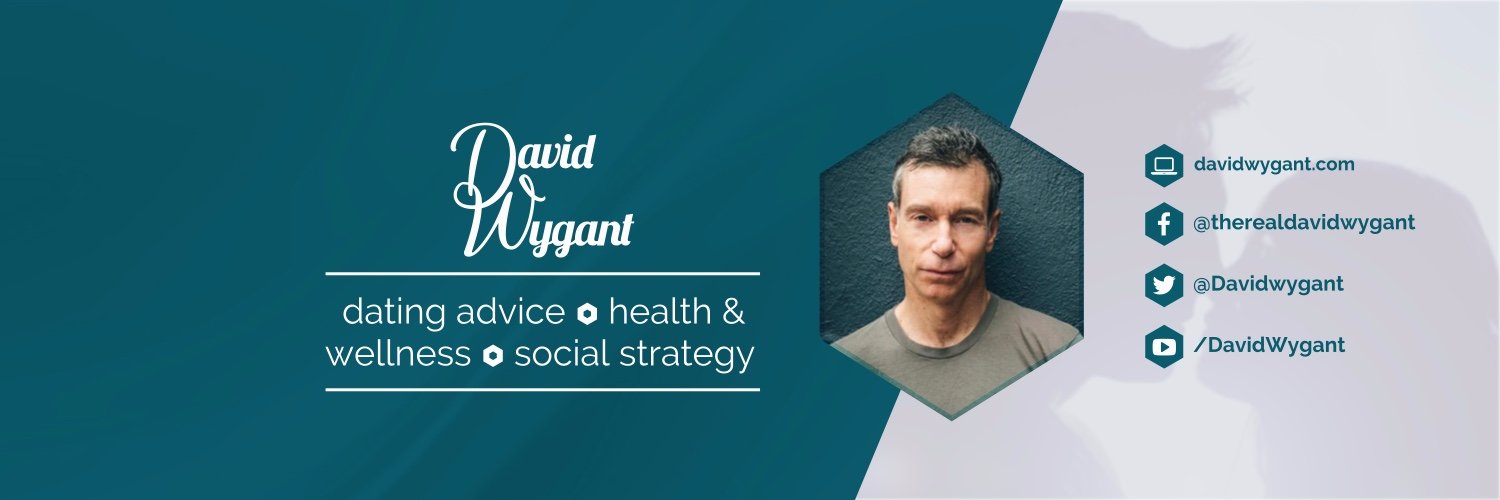 David Wygant

dating advice health & wellness social strategy

davidwygant.com

@therealdavidwygant

@Davidwygant

/DavidWygant